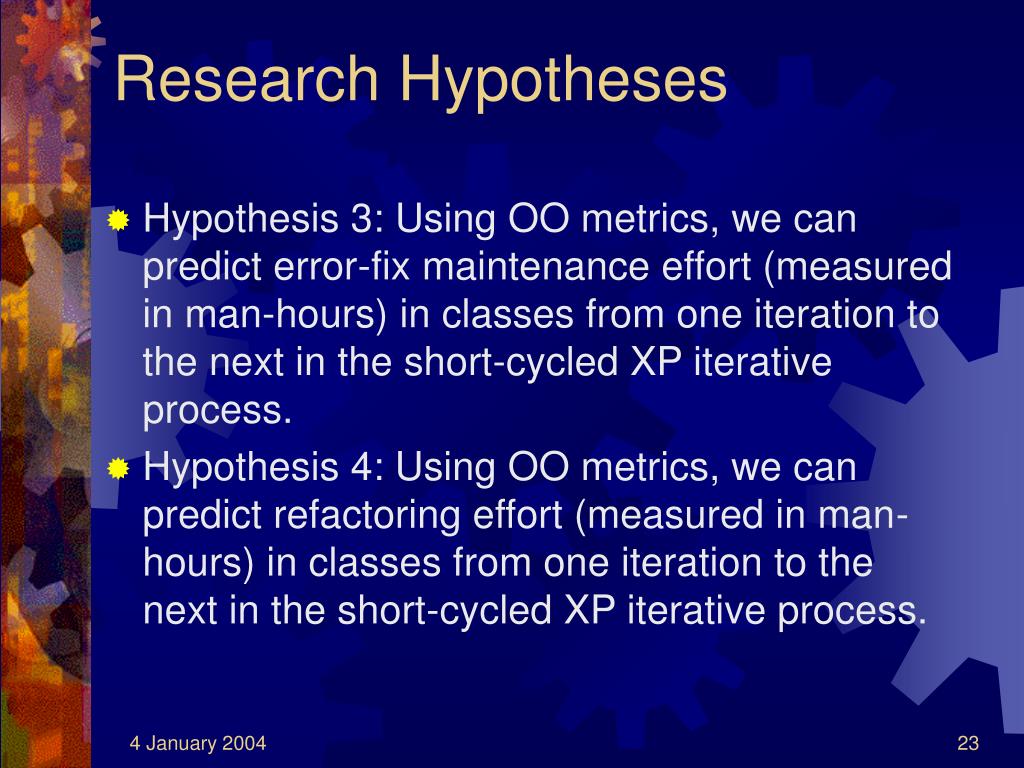 Research Hypotheses

Hypothesis 3: Using OO metrics, we can predict error-fix maintenance effort (measured in man-hours) in classes from one iteration to the next in the short-cycled XP iterative process.

Hypothesis 4: Using OO metrics, we can predict refactoring effort (measured in man-hours) in classes from one iteration to the next in the short-cycled XP iterative process.

4 January 2004

23